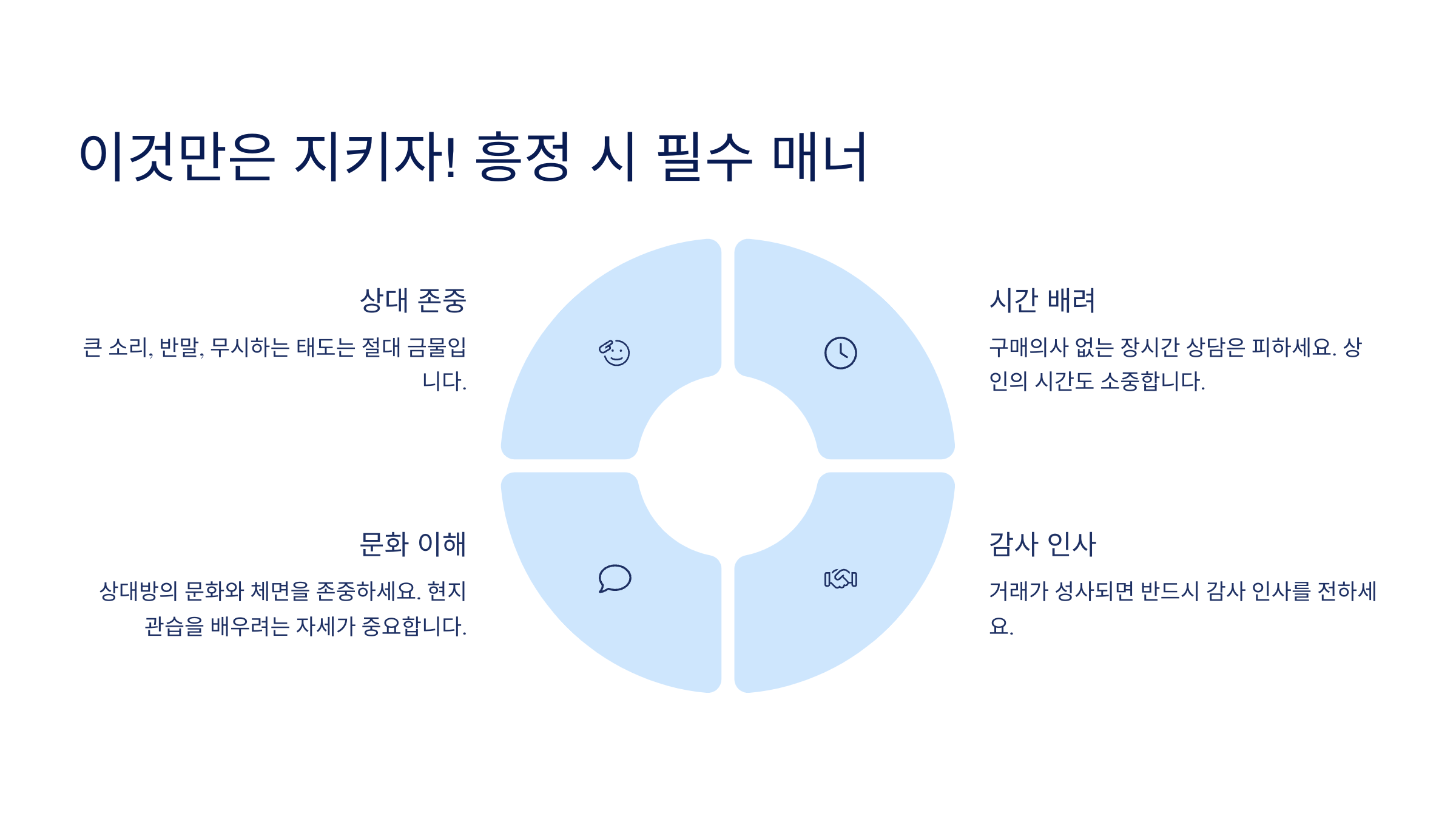 이것만은 지키자! 흥정 시 필수 매너

상대 존중

큰 소리, 반말, 무시하는 태도는 절대 금물입니다.

시간 배려

구매의사 없는 장시간 상담은 피하세요. 상인의 시간도 소중합니다.

문화 이해

상대방의 문화와 체면을 존중하세요. 현지 관습을 배우려는 자세가 중요합니다.

감사 인사

거래가 성사되면 반드시 감사 인사를 전하세요.